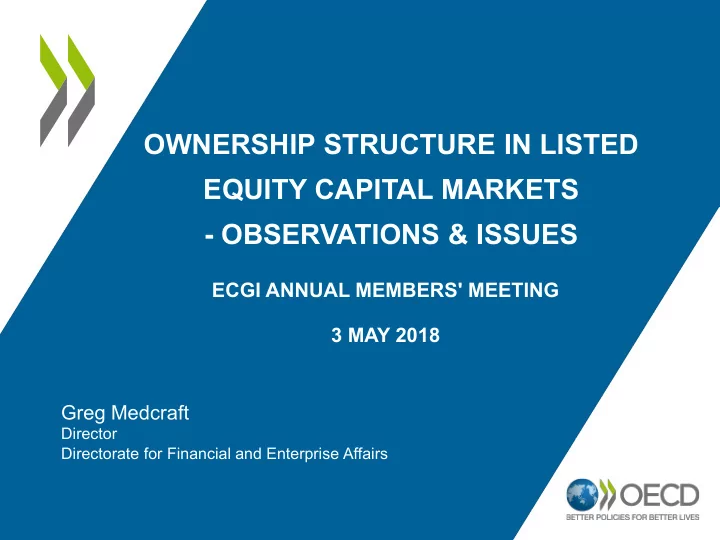 OWNERSHIP STRUCTURE IN LISTED EQUITY CAPITAL MARKETS - OBSERVATIONS & ISSUES

ECGI ANNUAL MEMBERS' MEETING

3 MAY 2018

Greg Medcraft
Director
Directorate for Financial and Enterprise Affairs

OECD
BETTER POLICIES FOR BETTER LIVES